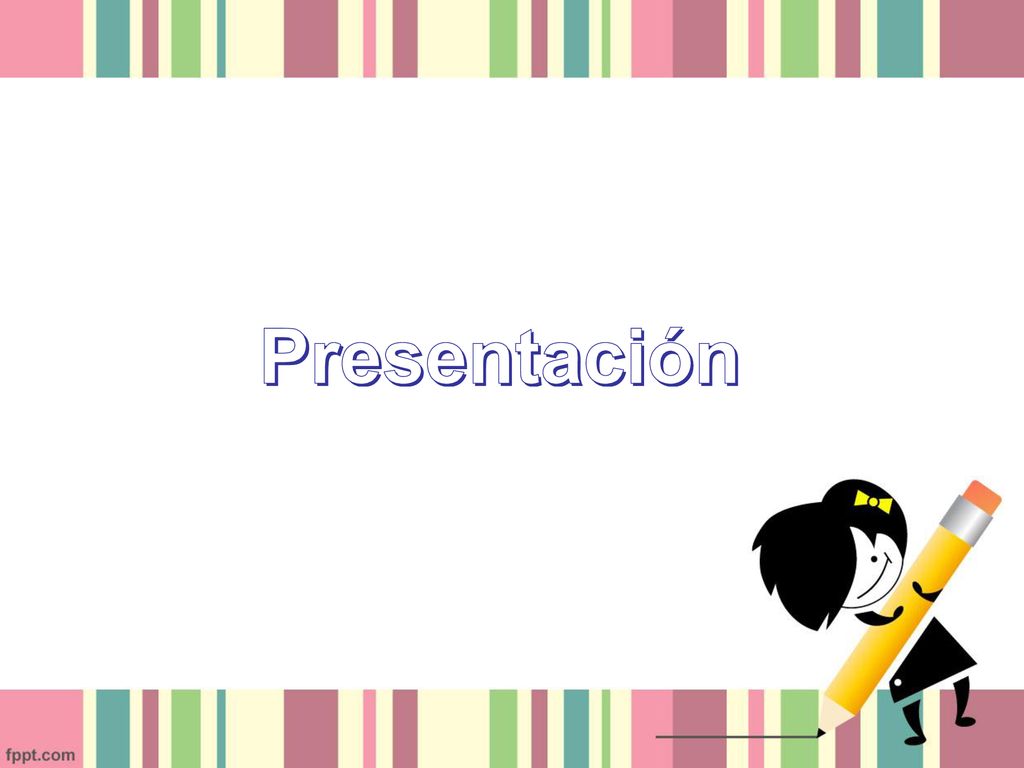 Presentación

fppt.com